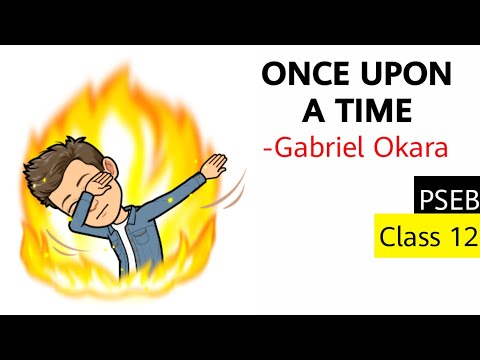 ONCE UPON A TIME
-Gabriel Okara

PSEB
Class 12